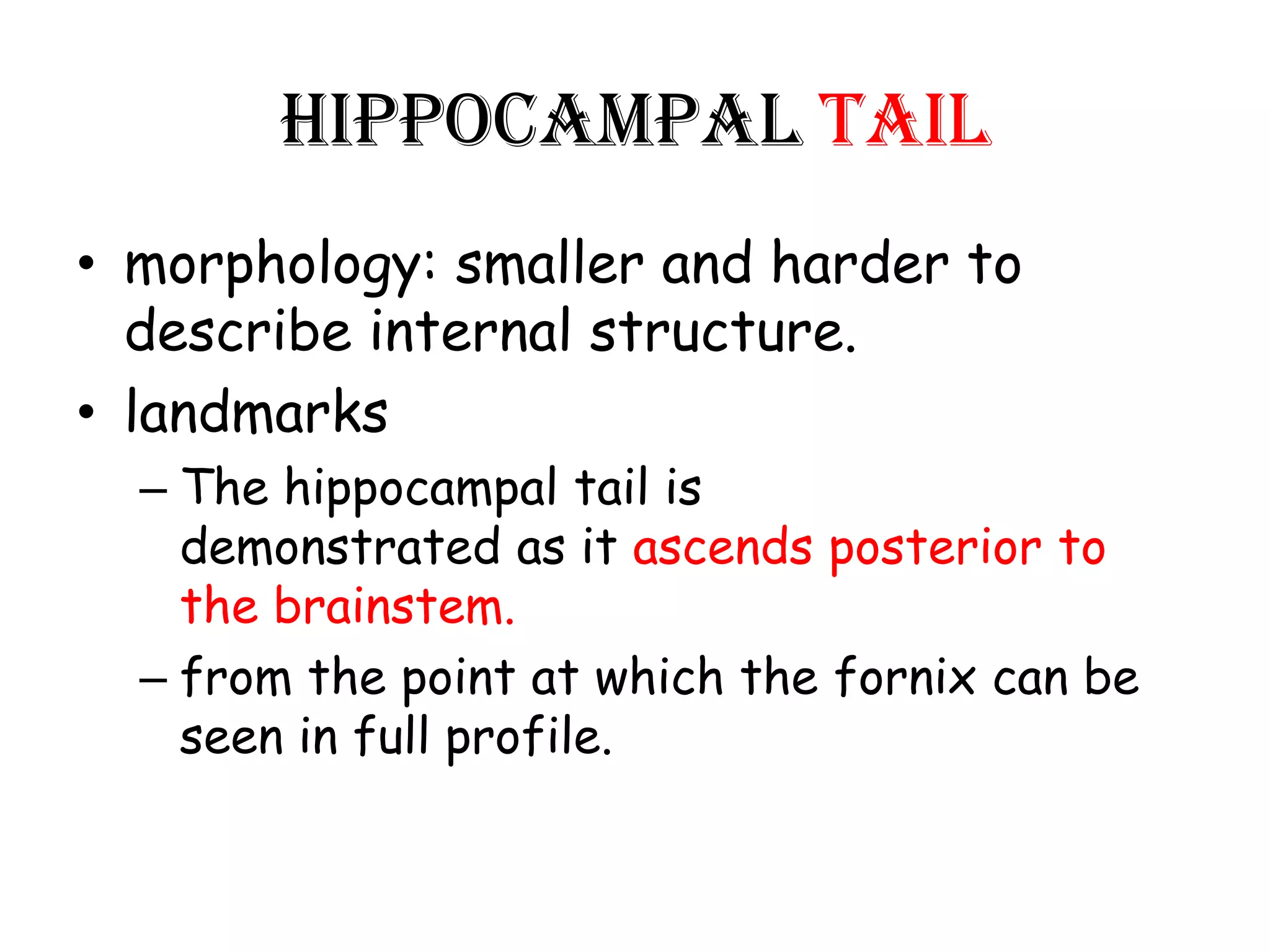 HIPPOCAMPAL TAIL

• morphology: smaller and harder to describe internal structure.
• landmarks
– The hippocampal tail is demonstrated as it ascends posterior to the brainstem.
– from the point at which the fornix can be seen in full profile.